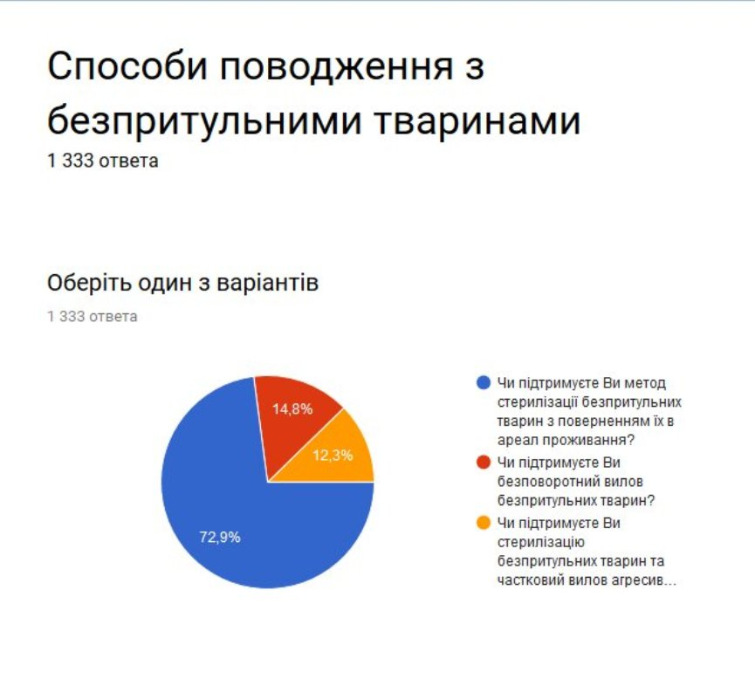 Способи поводження з безпритульними тваринами
1 333 ответа

Оберіть один з варіантів
1 333 ответа

14,8%
12,3%
72,9%

Чи підтримуєте Ви метод стерилізації безпритульних тварин з поверненням їх в ареал проживання?
Чи підтримуєте Ви безповоротний вилов безпритульних тварин?
Чи підтримуєте Ви стерилізацію безпритульних тварин та частковий вилов агресив...